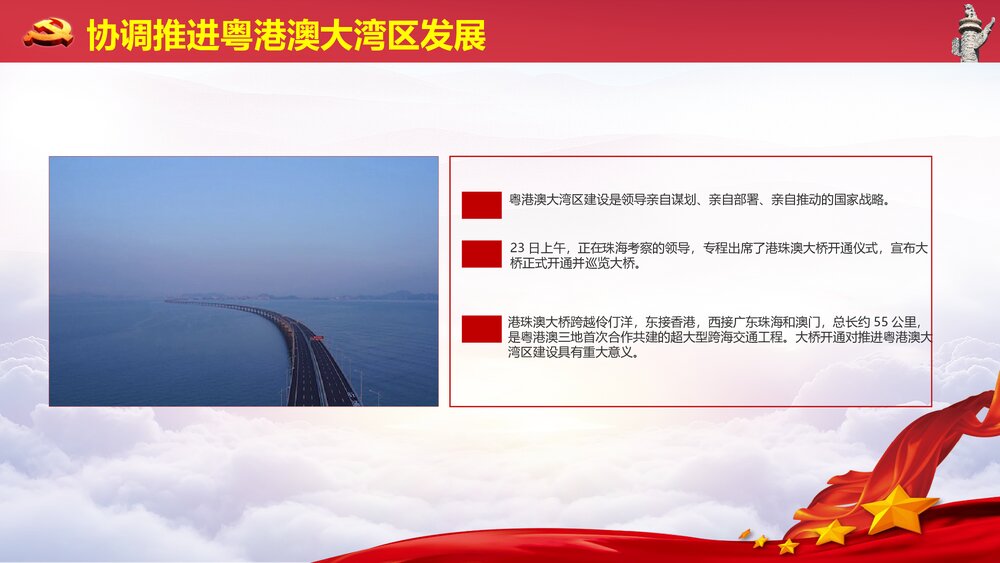 协调推进粤港澳大湾区发展

粤港澳大湾区建设是领导亲自谋划、亲自部署、亲自推动的国家战略。

23 日上午，正在珠海考察的领导，专程出席了港珠澳大桥开通仪式，宣布大桥正式开通并巡览大桥。

港珠澳大桥跨越伶仃洋，东接香港，西接广东珠海和澳门，总长约 55 公里，是粤港澳三地首次合作共建的超大型跨海交通工程。大桥开通对推进粤港澳大湾区建设具有重大意义。